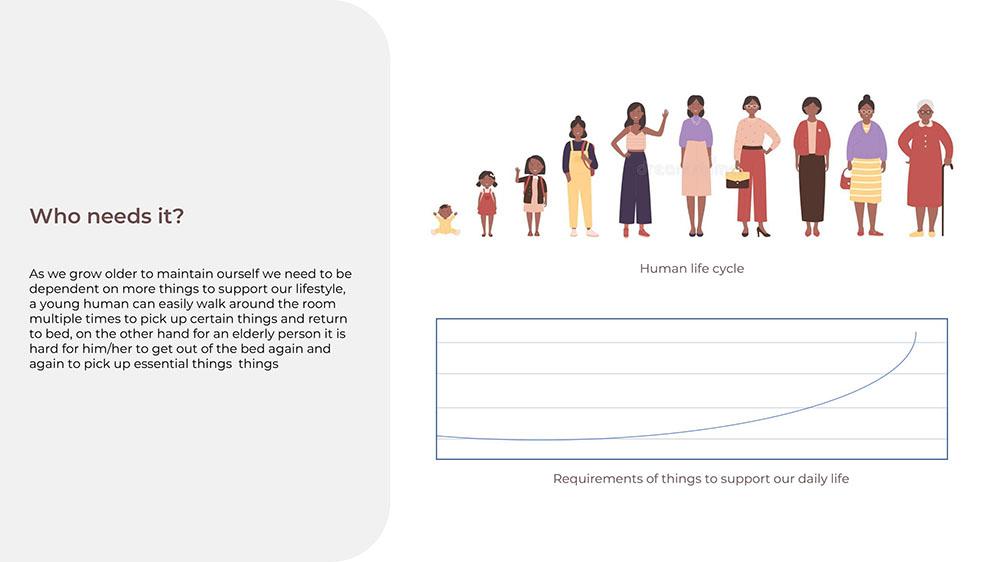 Who needs it?

As we grow older to maintain ourself we need to be dependent on more things to support our lifestyle, a young human can easily walk around the room multiple times to pick up certain things and return to bed, on the other hand for an elderly person it is hard for him/her to get out of the bed again and again to pick up essential things  things

Human life cycle

Requirements of things to support our daily life